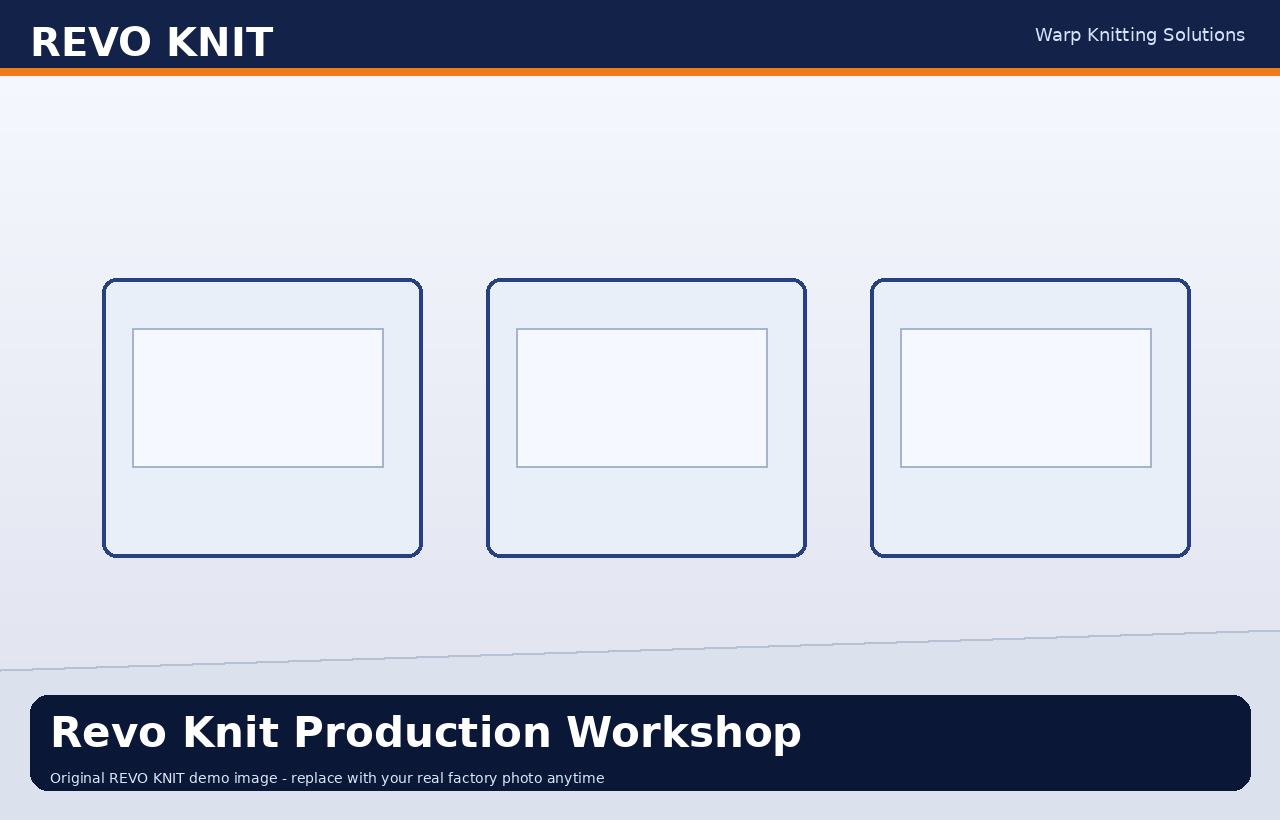 REVO KNIT

Warp Knitting Solutions

Revo Knit Production Workshop

Original REVO KNIT demo image - replace with your real factory photo anytime